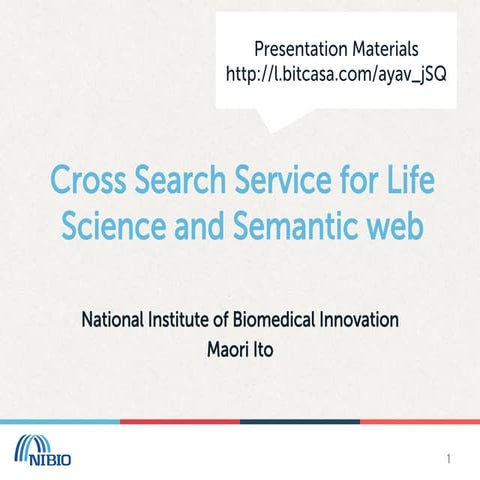 Presentation Materials
http://l.bitcasa.com/ayav_jSQ

Cross Search Service for Life Science and Semantic web

National Institute of Biomedical Innovation
Maori Ito

NIBIO

1